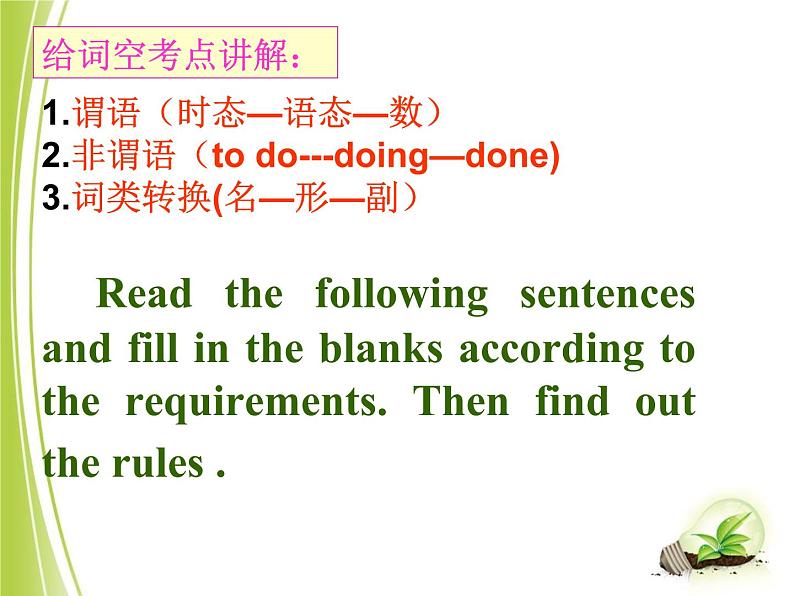 给词空考点讲解：

1.谓语（时态—语态—数）
2.非谓语（to do---doing—done)
3.词类转换(名—形—副）

Read the following sentences and fill in the blanks according to the requirements. Then find out the rules .